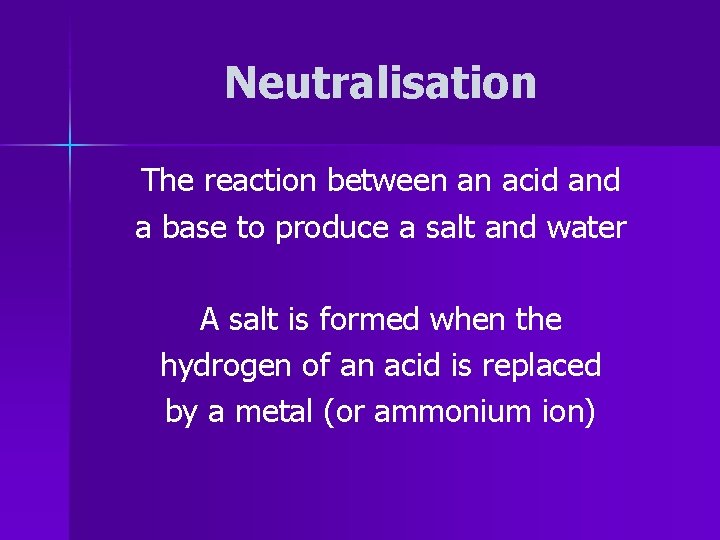 Neutralisation

The reaction between an acid and a base to produce a salt and water

A salt is formed when the hydrogen of an acid is replaced by a metal (or ammonium ion)